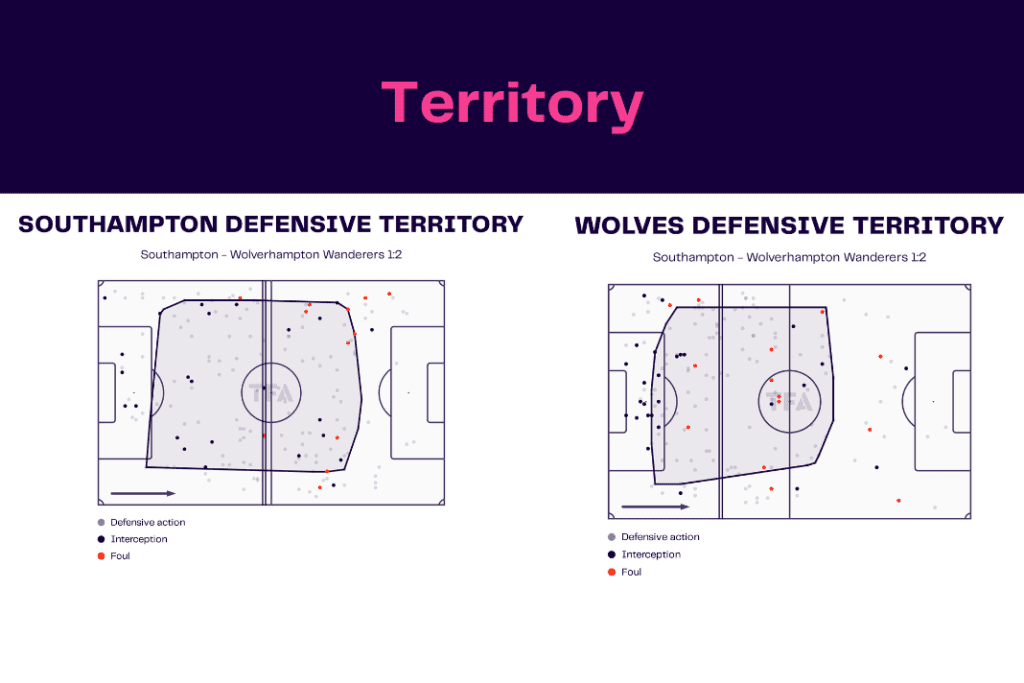 Territory

SOUTHAMPTON DEFENSIVE TERRITORY

Southampton - Wolverhampton Wanderers 1:2

TFA

Defensive action
Interception
Foul

WOLVES DEFENSIVE TERRITORY

Southampton - Wolverhampton Wanderers 1:2

TFA

Defensive action
Interception
Foul